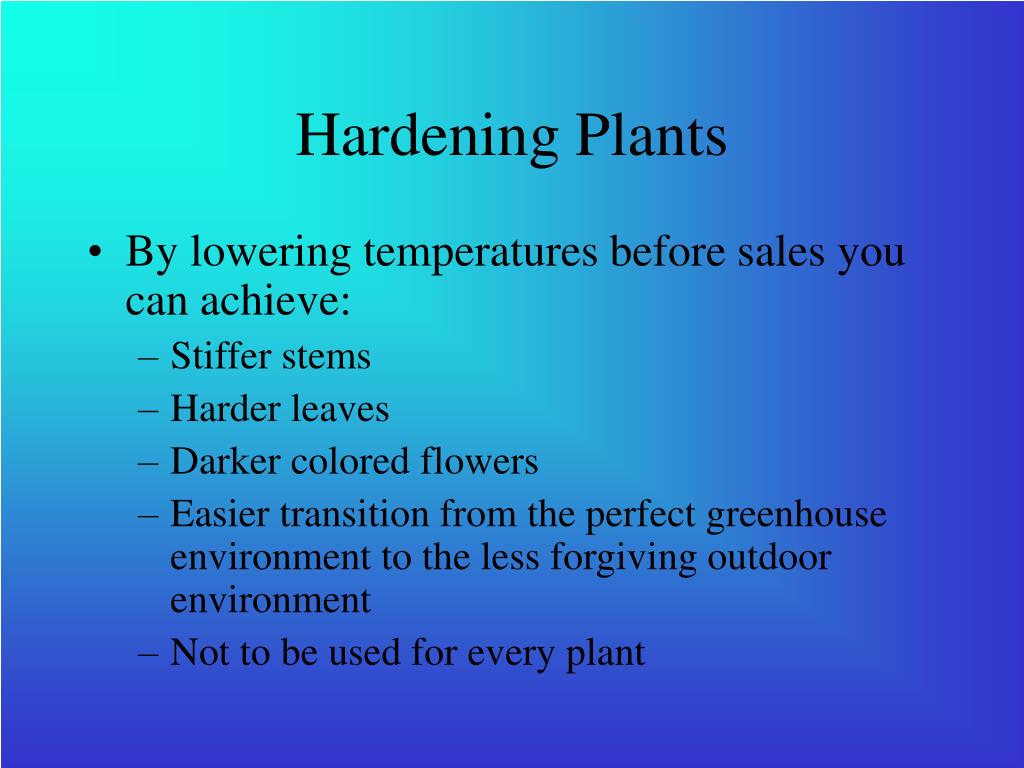 Hardening Plants

• By lowering temperatures before sales you can achieve:
– Stiffer stems
– Harder leaves
– Darker colored flowers
– Easier transition from the perfect greenhouse environment to the less forgiving outdoor environment
– Not to be used for every plant